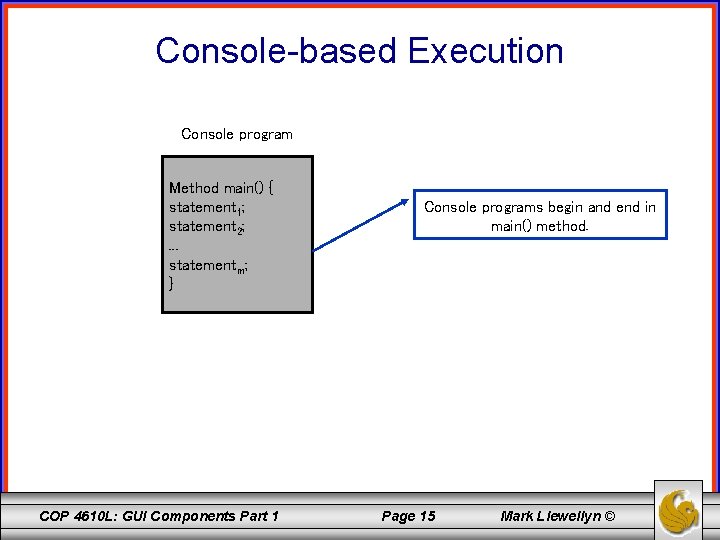 Console-based Execution

Console program

Method main() {
statement$_1$;
statement$_2$;
...
statement$_m$;
}

Console programs begin and end in main() method.

COP 4610L: GUI Components Part 1

Page 15

Mark Llewellyn ©